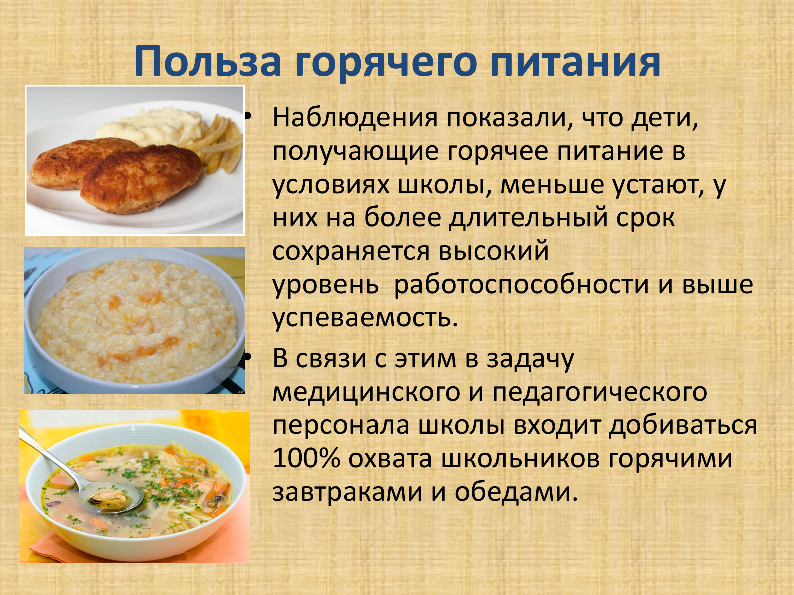 Польза горячего питания

• Наблюдения показали, что дети, получающие горячее питание в условиях школы, меньше устают, у них на более длительный срок сохраняется высокий уровень работоспособности и выше успеваемость.

• В связи с этим в задачу медицинского и педагогического персонала школы входит добиваться 100% охвата школьников горячими завтраками и обедами.